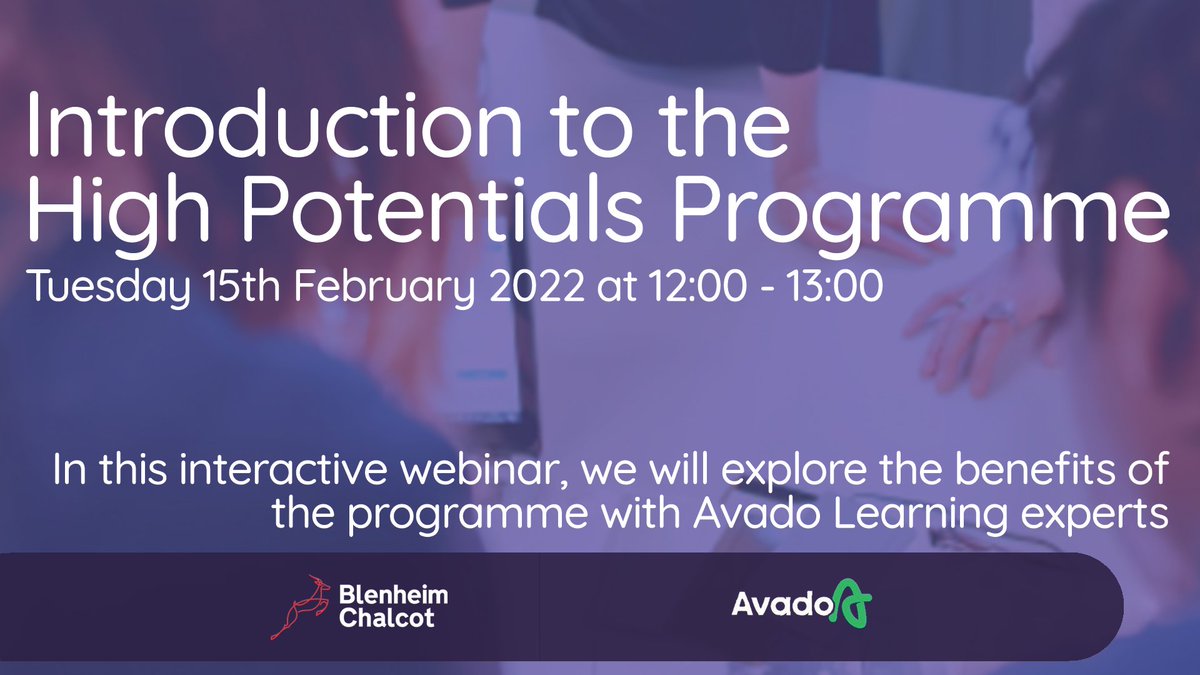 Introduction to the High Potentials Programme
Tuesday 15th February 2022 at 12:00 - 13:00

In this interactive webinar, we will explore the benefits of the programme with Avado Learning experts

Blenheim Chalcot

Avado